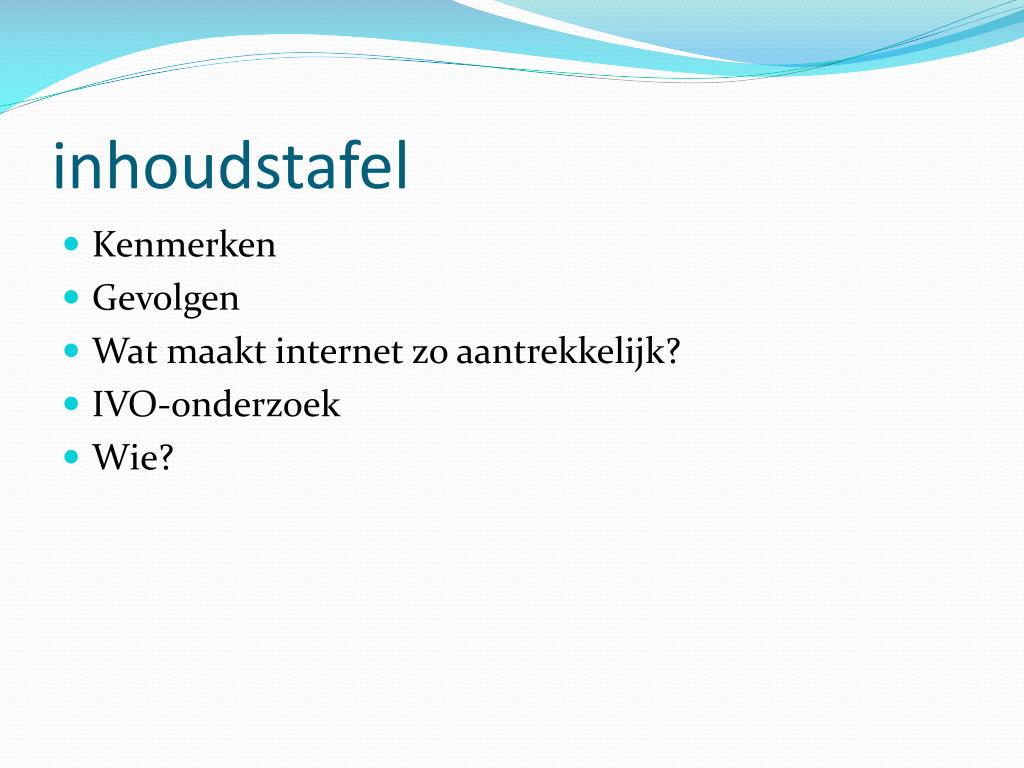 inhoudstafel

- Kenmerken
- Gevolgen
- Wat maakt internet zo aantrekkelijk?
- IVO-onderzoek
- Wie?